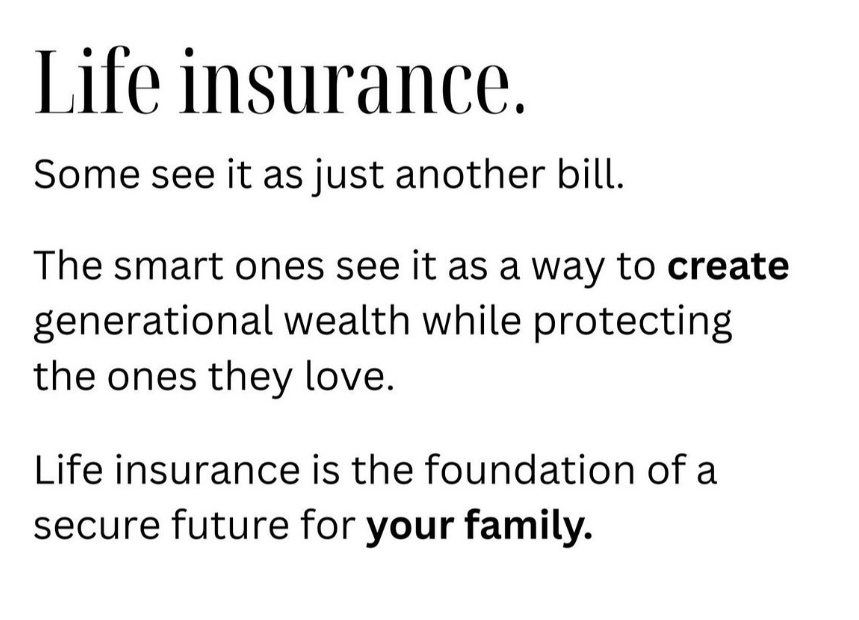 Life insurance.

Some see it as just another bill.

The smart ones see it as a way to create generational wealth while protecting the ones they love.

Life insurance is the foundation of a secure future for your family.